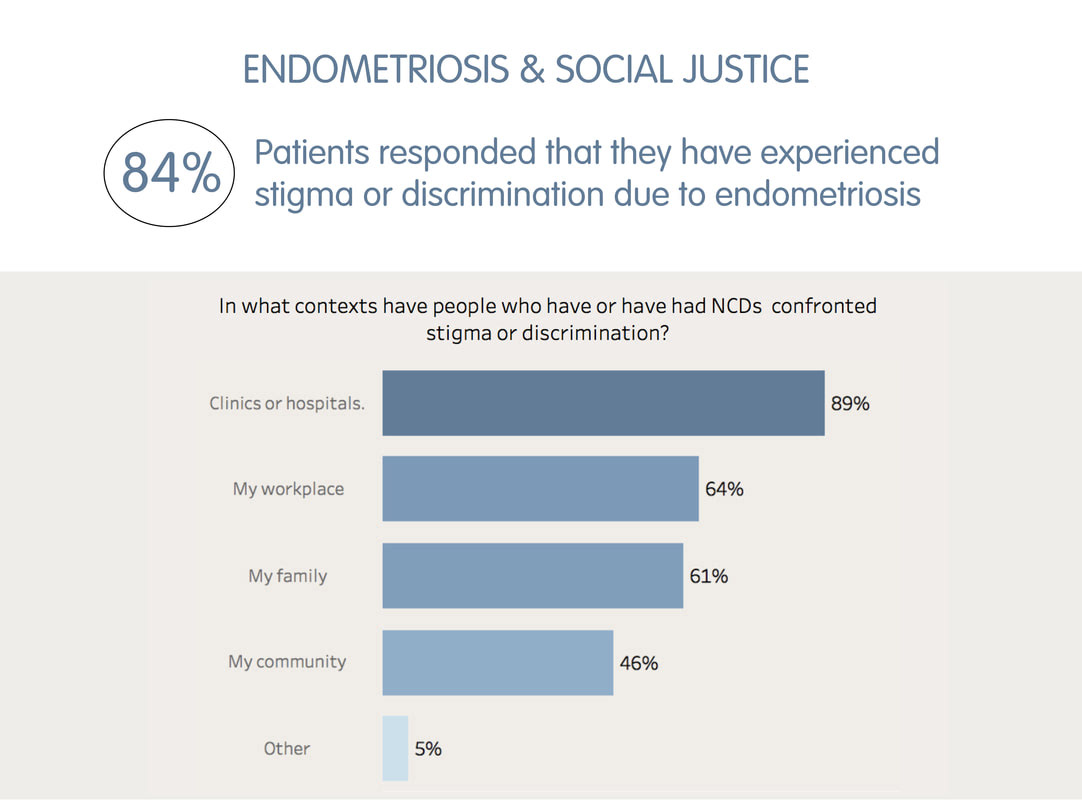 ENDOMETRIOSIS & SOCIAL JUSTICE

84%

Patients responded that they have experienced stigma or discrimination due to endometriosis

In what contexts have people who have or have had NCDs confronted stigma or discrimination?

Clinics or hospitals. 89%

My workplace 64%

My family 61%

My community 46%

Other 5%